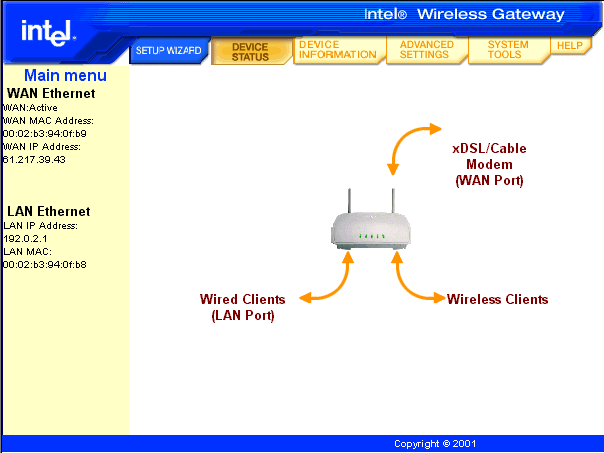 intel.

Intel® Wireless Gateway

SETUP WIZARD
DEVICE STATUS
DEVICE INFORMATION
ADVANCED SETTINGS
SYSTEM TOOLS
HELP

Main menu

WAN Ethernet
WAN:Active
WAN MAC Address:
00:02:b3:94:0f:b9
WAN IP Address:
61.217.39.43

LAN Ethernet
LAN IP Address:
192.0.2.1
LAN MAC:
00:02:b3:94:0f:b8

xDSL/Cable Modem (WAN Port)

Wired Clients (LAN Port)

Wireless Clients

Copyright © 2001